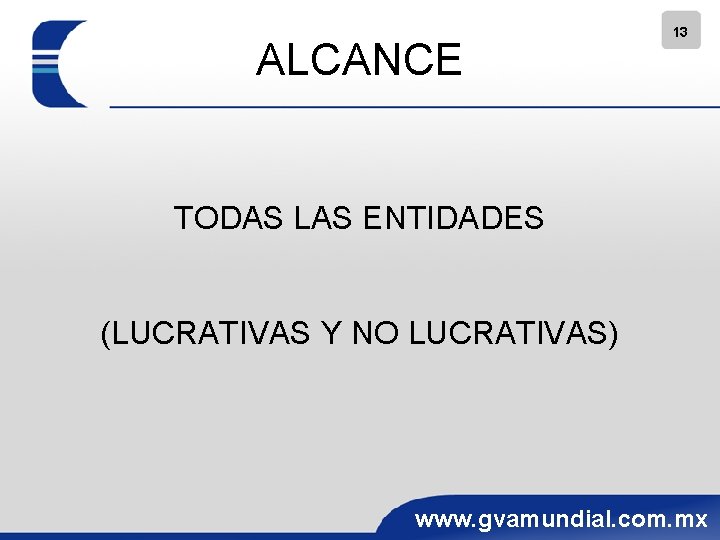 13

ALCANCE

TODAS LAS ENTIDADES

(LUCRATIVAS Y NO LUCRATIVAS)

www.gvamundial.com.mx